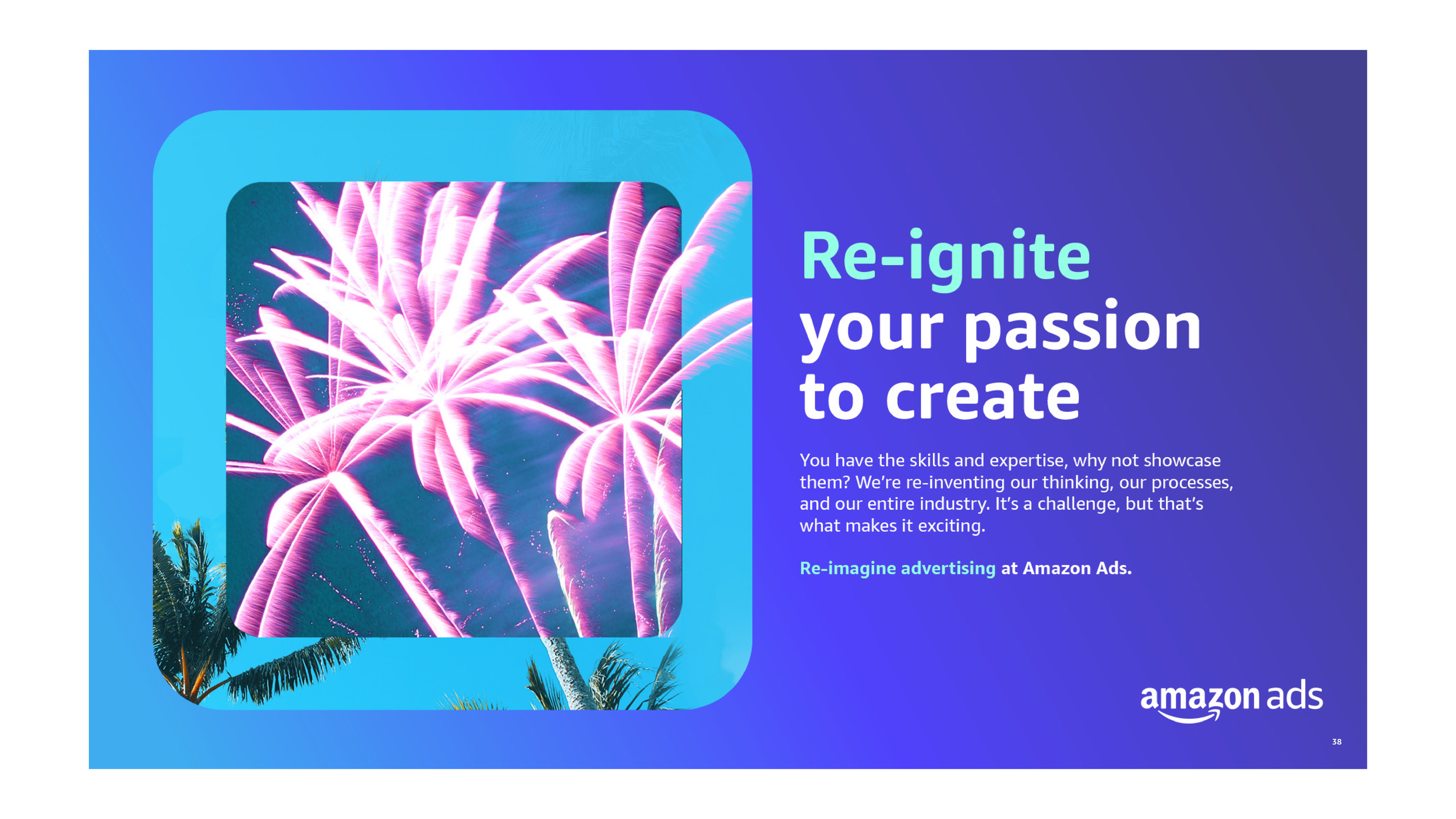 Re-ignite your passion to create

You have the skills and expertise, why not showcase them? We're re-inventing our thinking, our processes, and our entire industry. It's a challenge, but that's what makes it exciting.

Re-imagine advertising at Amazon Ads.

amazon ads

38